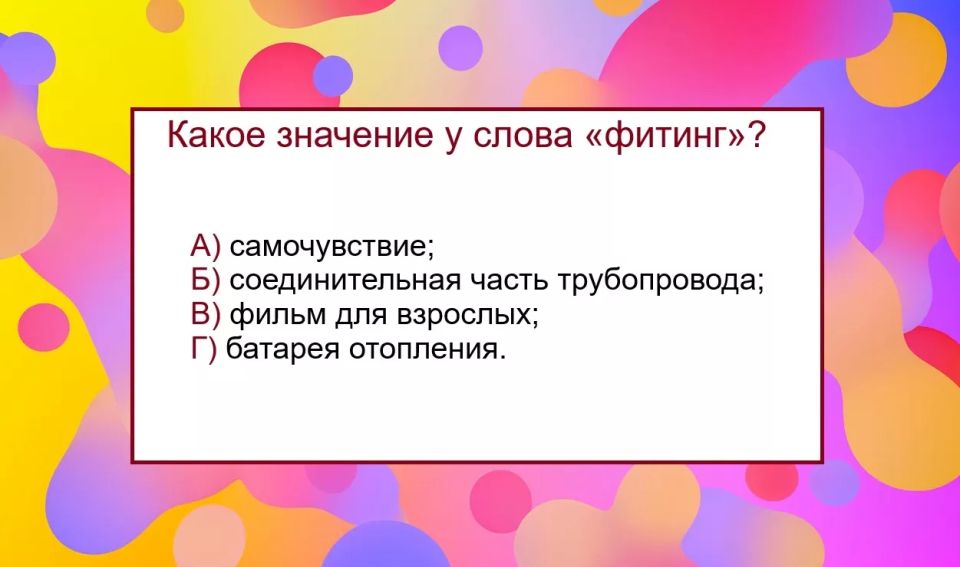 Какое значение у слова «фитинг»?

А) самочувствие;
Б) соединительная часть трубопровода;
В) фильм для взрослых;
Г) батарея отопления.